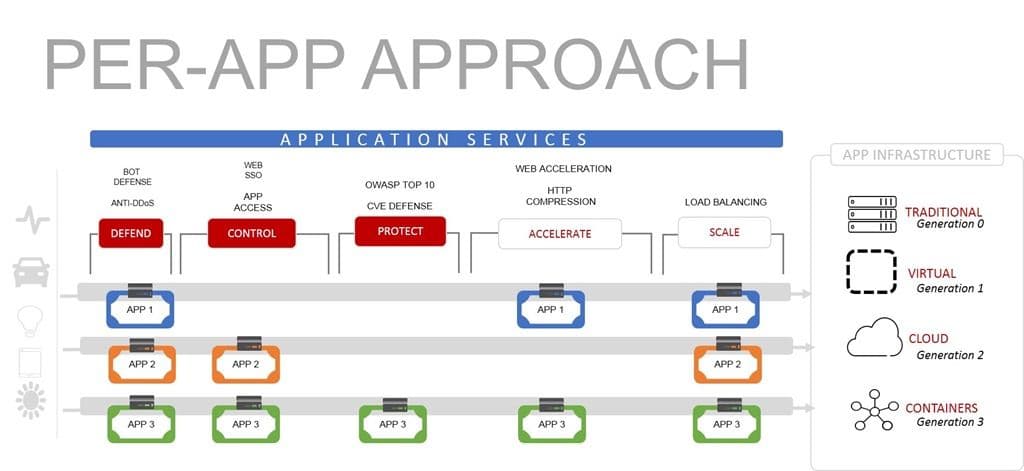 PER-APP APPROACH

APPLICATION SERVICES

BOT DEFENSE

ANTI-DDoS

DEFEND

WEB SSO

APP ACCESS

CONTROL

OWASP TOP 10

CVE DEFENSE

PROTECT

WEB ACCELERATION

HTTP COMPRESSION

ACCELERATE

LOAD BALANCING

SCALE

APP 1

APP 1

APP 1

APP 2

APP 2

APP 2

APP 3

APP 3

APP 3

APP 3

APP 3

APP INFRASTRUCTURE

TRADITIONAL
Generation 0

VIRTUAL
Generation 1

CLOUD
Generation 2

CONTAINERS
Generation 3